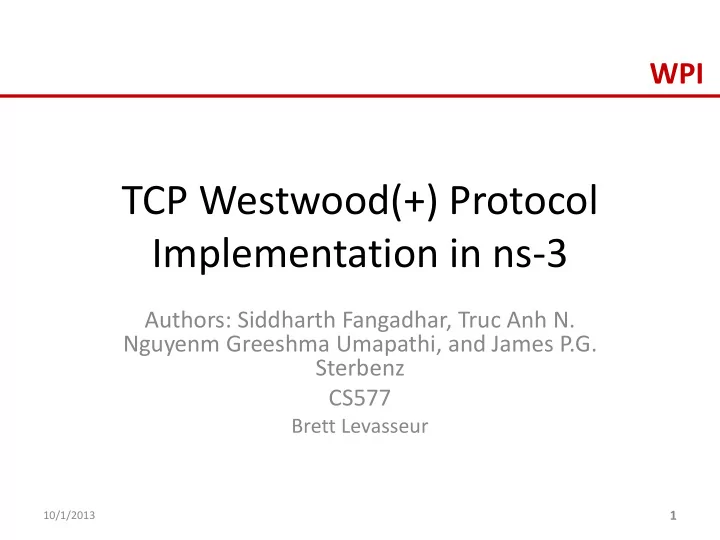 WPI

TCP Westwood(+) Protocol Implementation in ns-3

Authors: Siddharth Fangadhar, Truc Anh N. Nguyenm Greeshma Umapathi, and James P.G. Sterbenz

CS577

Brett Levasseur

10/1/2013

1